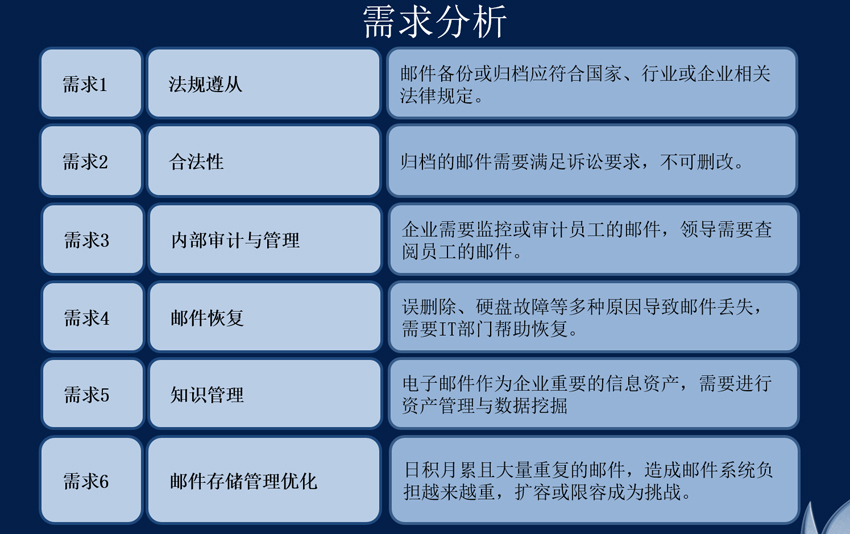 需求分析

| 需求1 | 法规遵从 | 邮件备份或归档应符合国家、行业或企业相关法律规定。 |
|---|---|---|
| 需求2 | 合法性 | 归档的邮件需要满足诉讼要求，不可删改。 |
| 需求3 | 内部审计与管理 | 企业需要监控或审计员工的邮件，领导需要查阅员工的邮件。 |
| 需求4 | 邮件恢复 | 误删除、硬盘故障等多种原因导致邮件丢失，需要IT部门帮助恢复。 |
| 需求5 | 知识管理 | 电子邮件作为企业重要的信息资产，需要进行资产管理与数据挖掘 |
| 需求6 | 邮件存储管理优化 | 日积月累且大量重复的邮件，造成邮件系统负担越来越重，扩容或限容成为挑战。 |